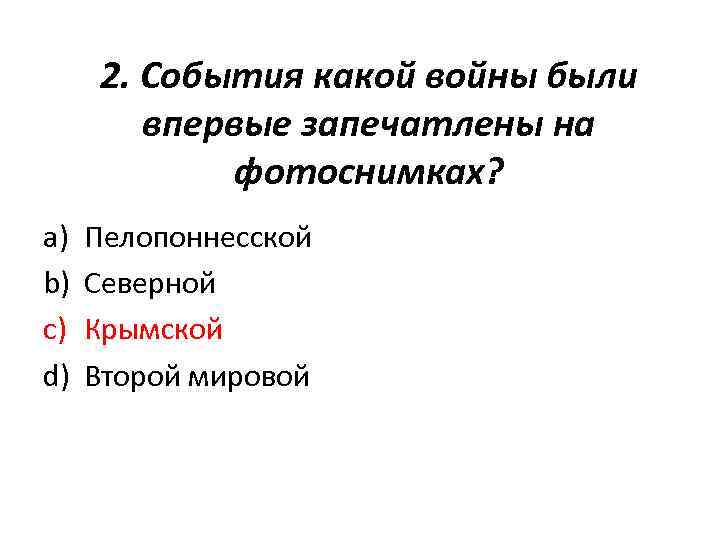 2. События какой войны были впервые запечатлены на фотоснимках?

a) Пелопоннесской
b) Северной
c) Крымской
d) Второй мировой